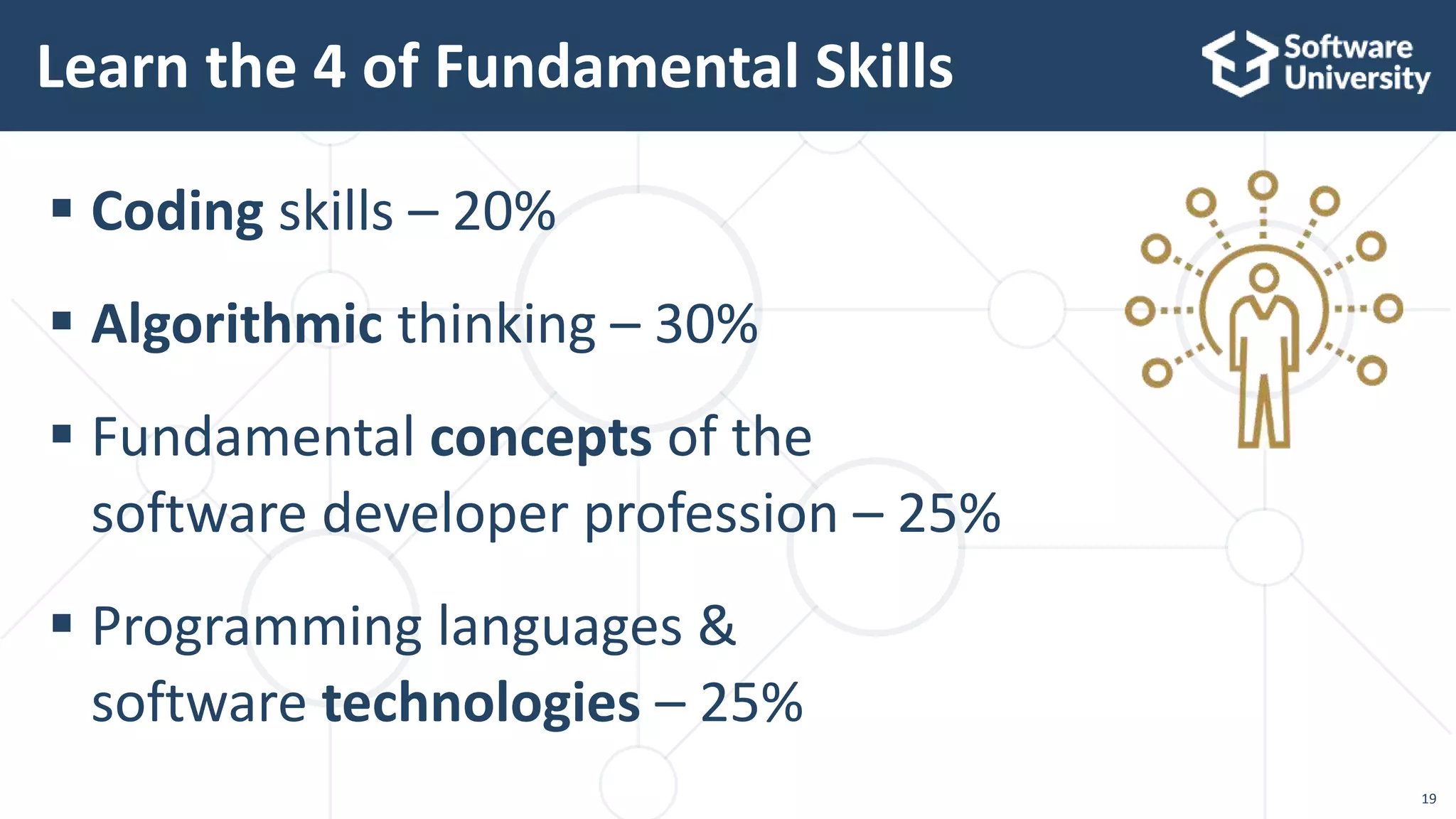 Learn the 4 of Fundamental Skills

Software University

▪ Coding skills – 20%

▪ Algorithmic thinking – 30%

▪ Fundamental concepts of the software developer profession – 25%

▪ Programming languages & software technologies – 25%

19